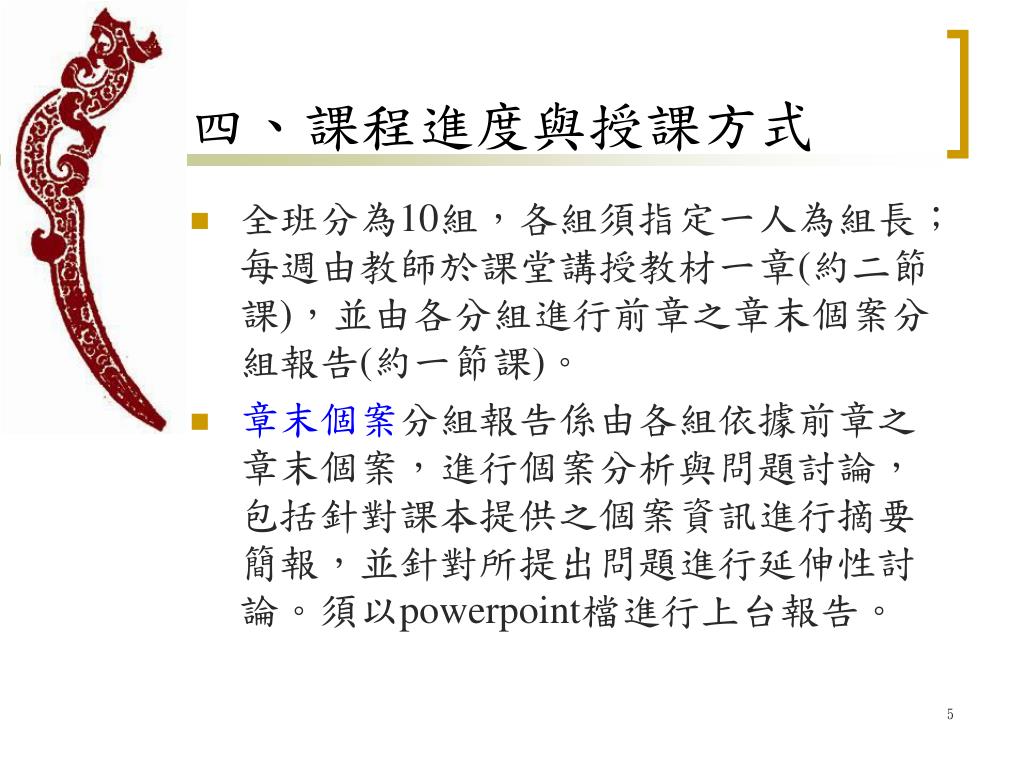 四、課程進度與授課方式

全班分為10組，各組須指定一人為組長；每週由教師於課堂講授教材一章(約二節課)，並由各分組進行前章之章末個案分組報告(約一節課)。

章末個案分組報告係由各組依據前章之章末個案，進行個案分析與問題討論，包括針對課本提供之個案資訊進行摘要簡報，並針對所提出問題進行延伸性討論。須以powerpoint檔進行上台報告。

5